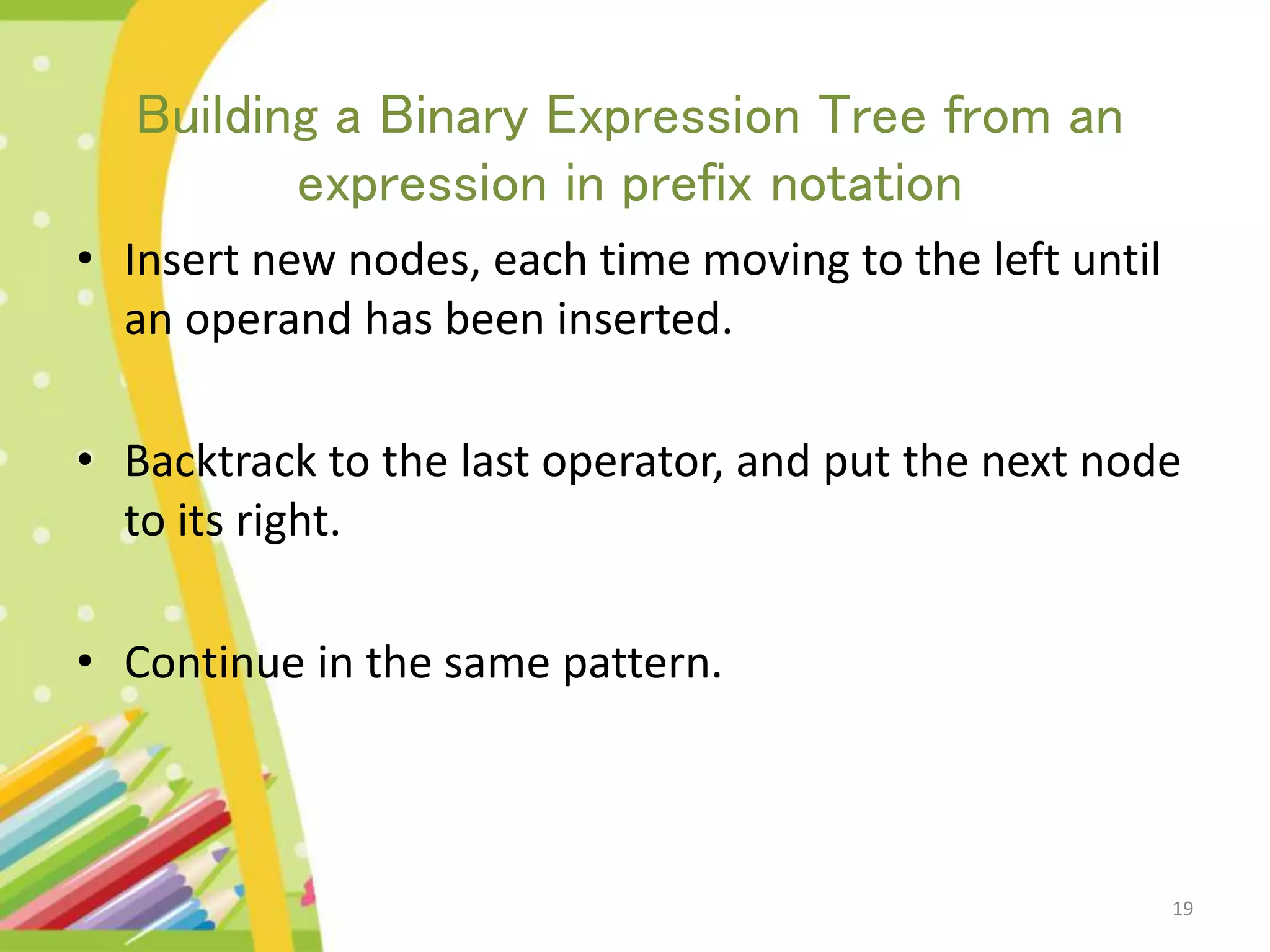 Building a Binary Expression Tree from an expression in prefix notation

• Insert new nodes, each time moving to the left until an operand has been inserted.

• Backtrack to the last operator, and put the next node to its right.

• Continue in the same pattern.

19